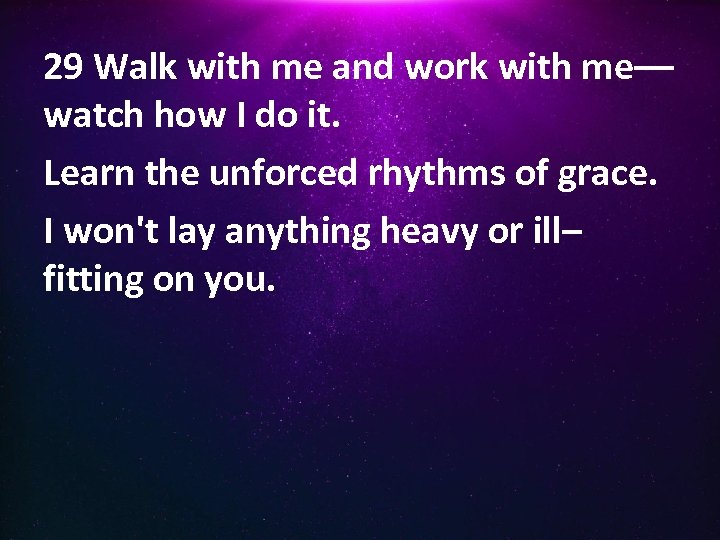 29 Walk with me and work with me—watch how I do it.

Learn the unforced rhythms of grace.

I won't lay anything heavy or ill–fitting on you.